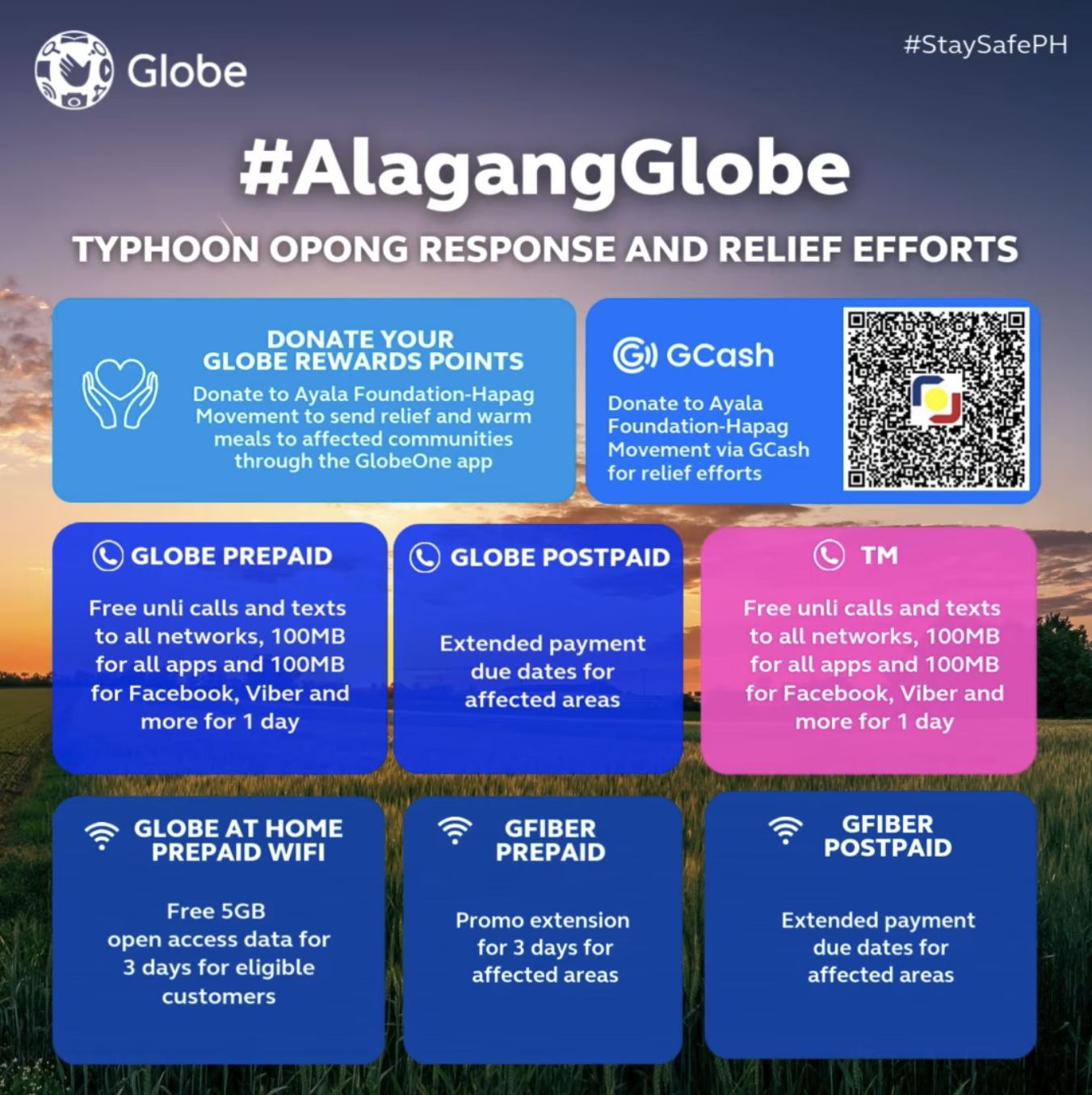 Globe

#StaySafePH

#AlagangGlobe

TYPHOON OPONG RESPONSE AND RELIEF EFFORTS

DONATE YOUR GLOBE REWARDS POINTS

Donate to Ayala Foundation-Hapag Movement to send relief and warm meals to affected communities through the GlobeOne app

GCash

Donate to Ayala Foundation-Hapag Movement via GCash for relief efforts

GLOBE PREPAID

Free unli calls and texts to all networks, 100MB for all apps and 100MB for Facebook, Viber and more for 1 day

GLOBE POSTPAID

Extended payment due dates for affected areas

TM

Free unli calls and texts to all networks, 100MB for all apps and 100MB for Facebook, Viber and more for 1 day

GLOBE AT HOME PREPAID WIFI

Free 5GB open access data for 3 days for eligible customers

GFIBER PREPAID

Promo extension for 3 days for affected areas

GFIBER POSTPAID

Extended payment due dates for affected areas